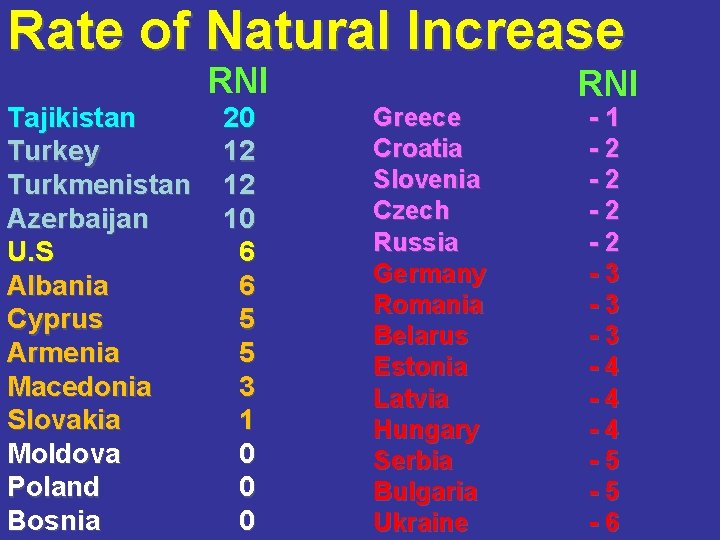 Rate of Natural Increase

| | RNI |
|---|---|
| Tajikistan | 20 |
| Turkey | 12 |
| Turkmenistan | 12 |
| Azerbaijan | 10 |
| U.S | 6 |
| Albania | 6 |
| Cyprus | 5 |
| Armenia | 5 |
| Macedonia | 3 |
| Slovakia | 1 |
| Moldova | 0 |
| Poland | 0 |
| Bosnia | 0 |

| | RNI |
|---|---|
| Greece | - 1 |
| Croatia | - 2 |
| Slovenia | - 2 |
| Czech | - 2 |
| Russia | - 2 |
| Germany | - 3 |
| Romania | - 3 |
| Belarus | - 3 |
| Estonia | - 4 |
| Latvia | - 4 |
| Hungary | - 4 |
| Serbia | - 5 |
| Bulgaria | - 5 |
| Ukraine | - 6 |